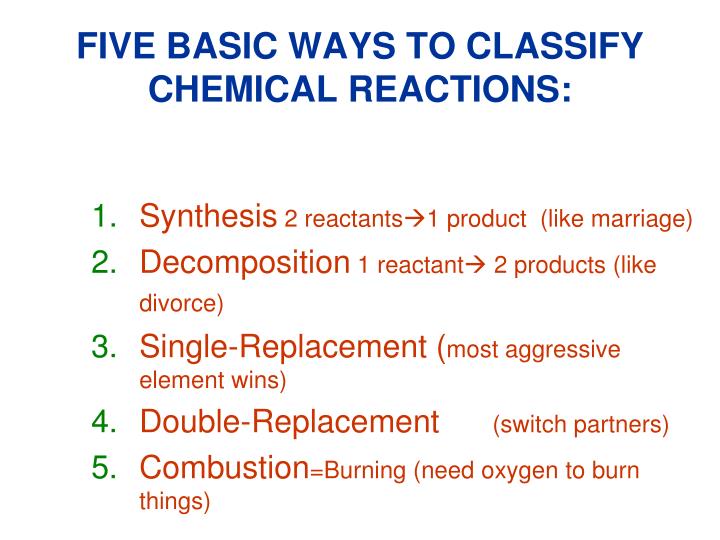 FIVE BASIC WAYS TO CLASSIFY CHEMICAL REACTIONS:

1. Synthesis 2 reactants→1 product (like marriage)
2. Decomposition 1 reactant→ 2 products (like divorce)
3. Single-Replacement (most aggressive element wins)
4. Double-Replacement (switch partners)
5. Combustion=Burning (need oxygen to burn things)